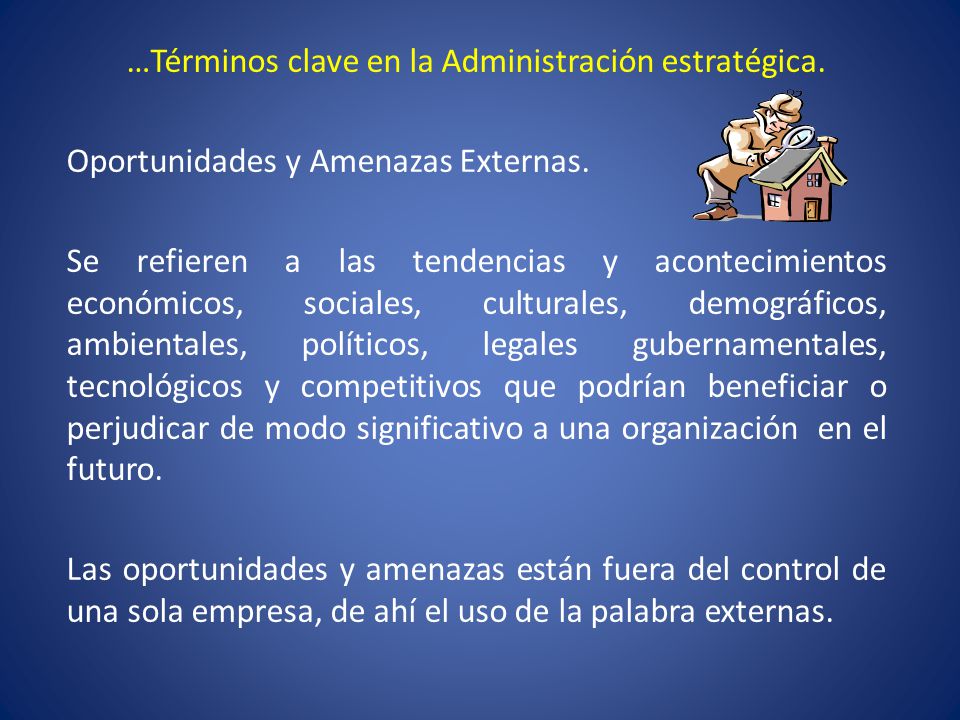 …Términos clave en la Administración estratégica.

Oportunidades y Amenazas Externas.

Se refieren a las tendencias y acontecimientos económicos, sociales, culturales, demográficos, ambientales, políticos, legales gubernamentales, tecnológicos y competitivos que podrían beneficiar o perjudicar de modo significativo a una organización en el futuro.

Las oportunidades y amenazas están fuera del control de una sola empresa, de ahí el uso de la palabra externas.